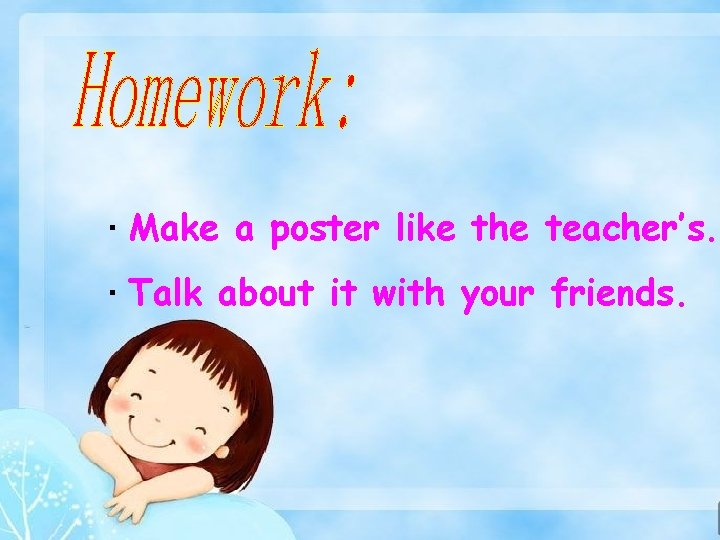 Homework:

· Make a poster like the teacher's.

· Talk about it with your friends.